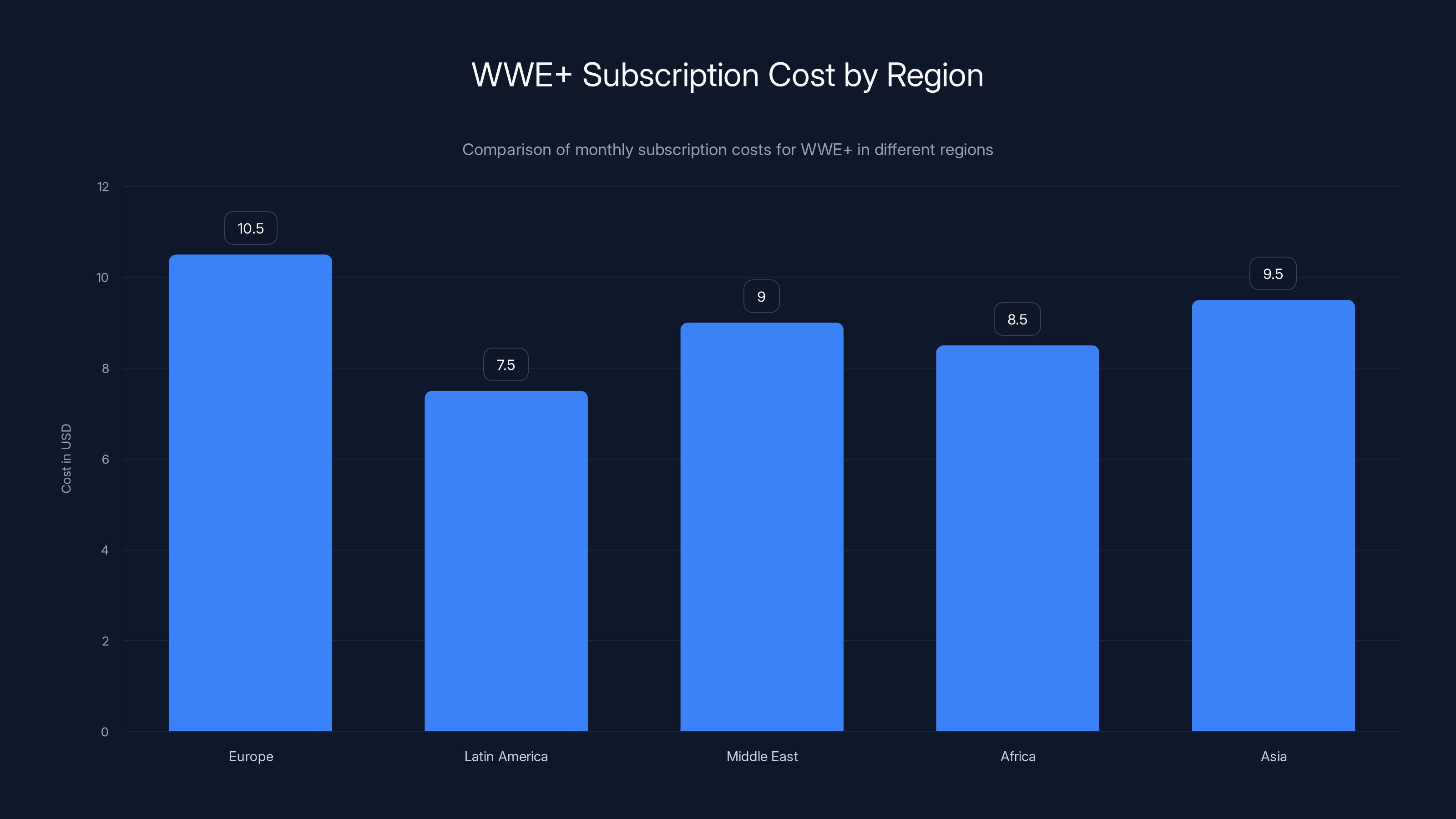 WWE+ Subscription Cost by Region

Comparison of monthly subscription costs for WWE+ in different regions

Cost in USD

12
10
8
6
4
2
0

10.5
7.5
9
8.5
9.5

Europe
Latin America
Middle East
Africa
Asia